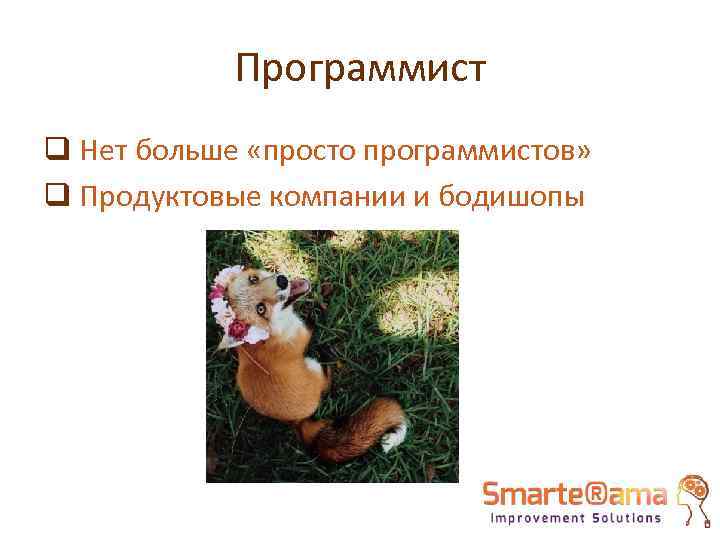 Программист

❑ Нет больше «просто программистов»
❑ Продуктовые компании и бодишопы

Smarte®ama
Improvement Solutions